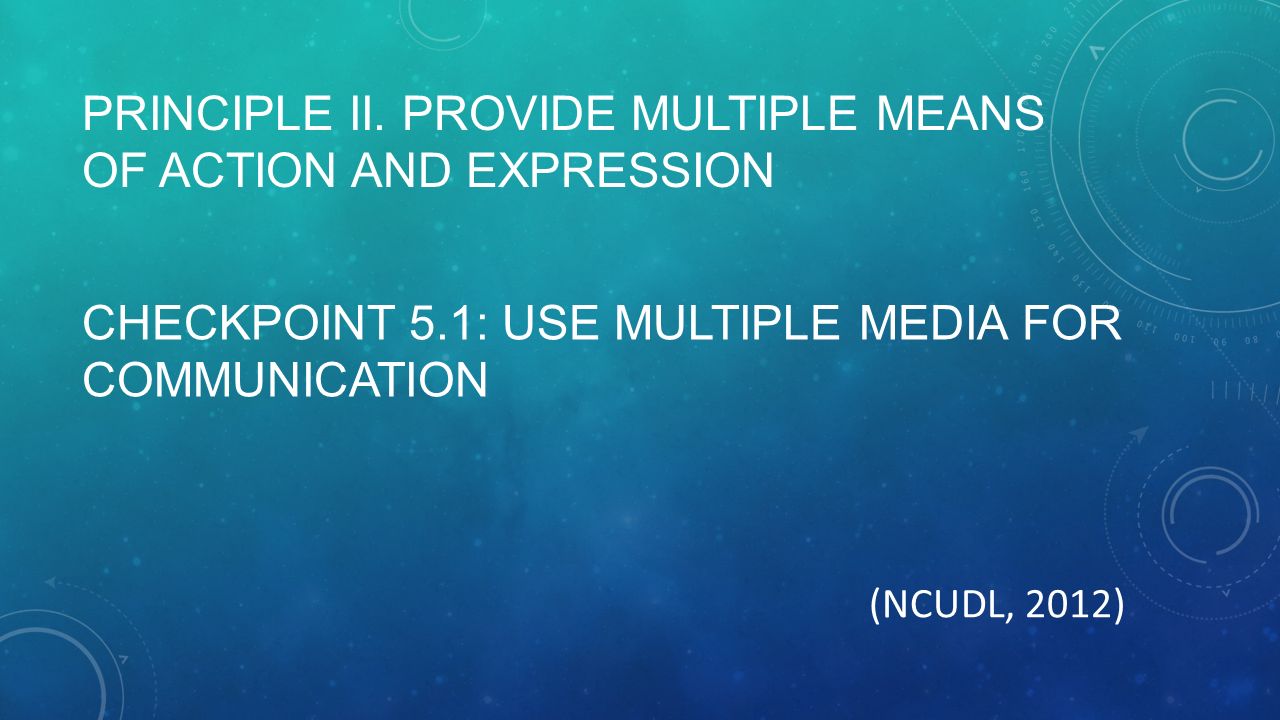 PRINCIPLE II. PROVIDE MULTIPLE MEANS OF ACTION AND EXPRESSION

CHECKPOINT 5.1: USE MULTIPLE MEDIA FOR COMMUNICATION

(NCUDL, 2012)